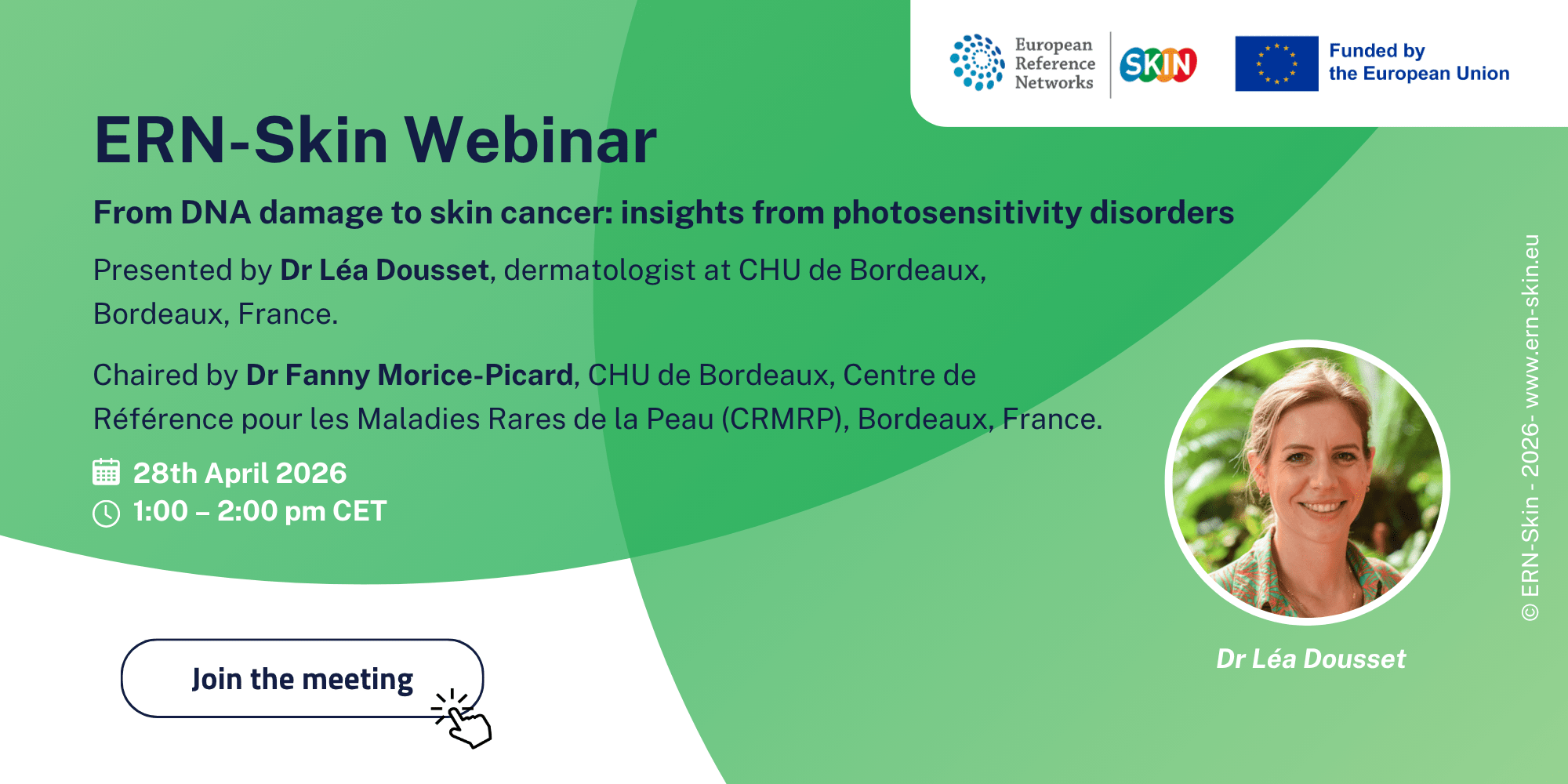 European Reference Networks

SKIN

Funded by the European Union

ERN-Skin Webinar

From DNA damage to skin cancer: insights from photosensitivity disorders

Presented by Dr Léa Dousset, dermatologist at CHU de Bordeaux, Bordeaux, France.

Chaired by Dr Fanny Morice-Picard, CHU de Bordeaux, Centre de Référence pour les Maladies Rares de la Peau (CRMRP), Bordeaux, France.

28th April 2026
1:00 – 2:00 pm CET

Join the meeting

Dr Léa Dousset

© ERN-Skin - 2026- www.ern-skin.eu